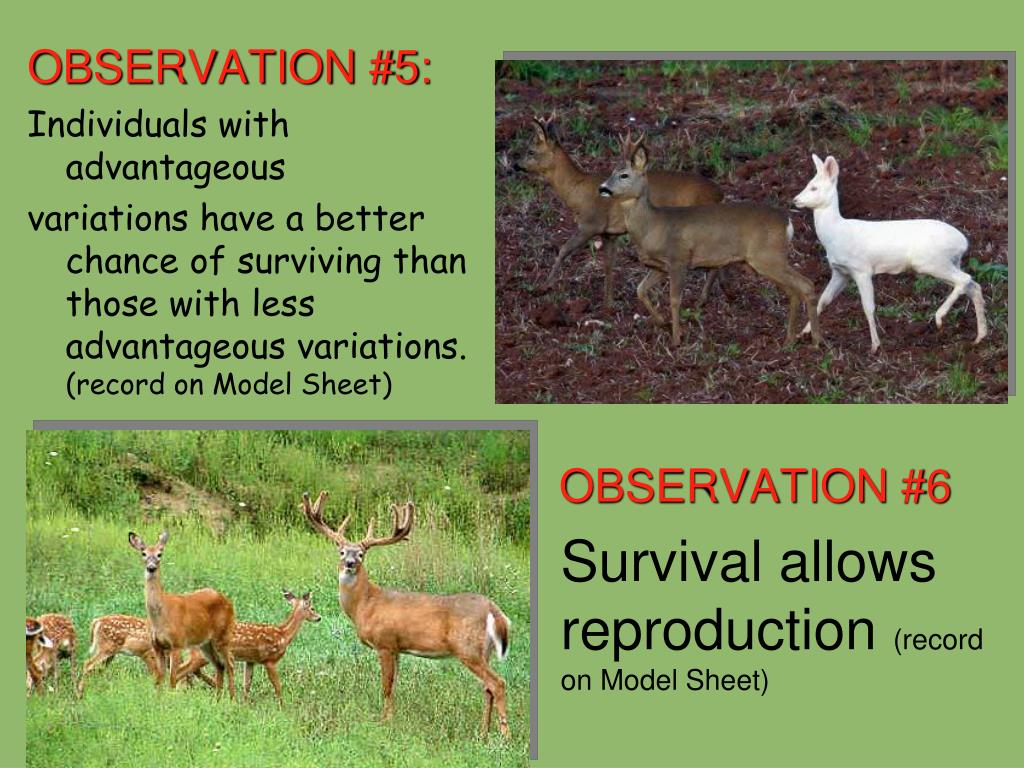 OBSERVATION #5:

Individuals with advantageous

variations have a better chance of surviving than those with less advantageous variations. (record on Model Sheet)

OBSERVATION #6

Survival allows reproduction (record on Model Sheet)